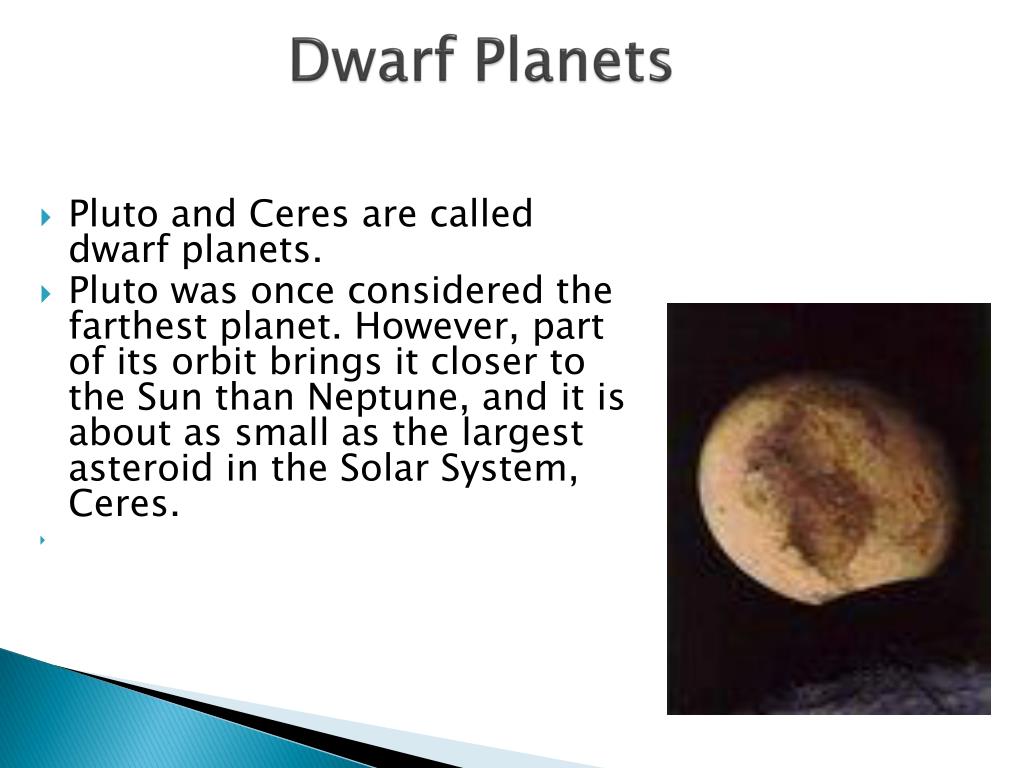 Dwarf Planets

Pluto and Ceres are called dwarf planets.

Pluto was once considered the farthest planet. However, part of its orbit brings it closer to the Sun than Neptune, and it is about as small as the largest asteroid in the Solar System, Ceres.